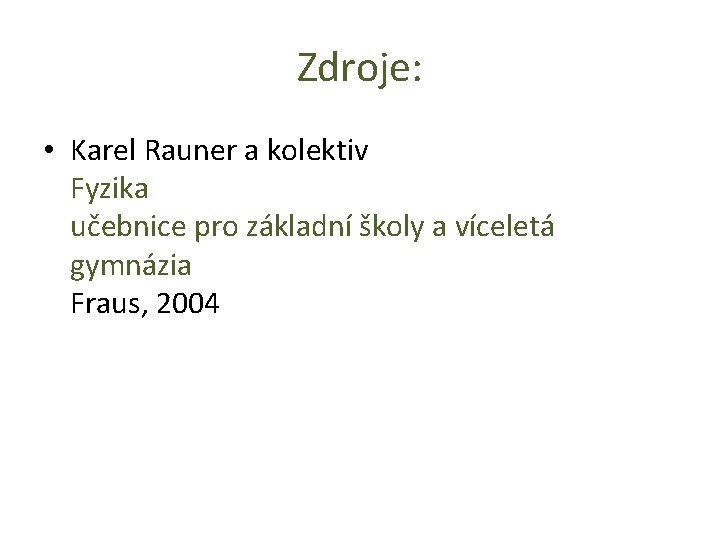 Zdroje:

• Karel Rauner a kolektiv
Fyzika
učebnice pro základní školy a víceletá gymnázia
Fraus, 2004